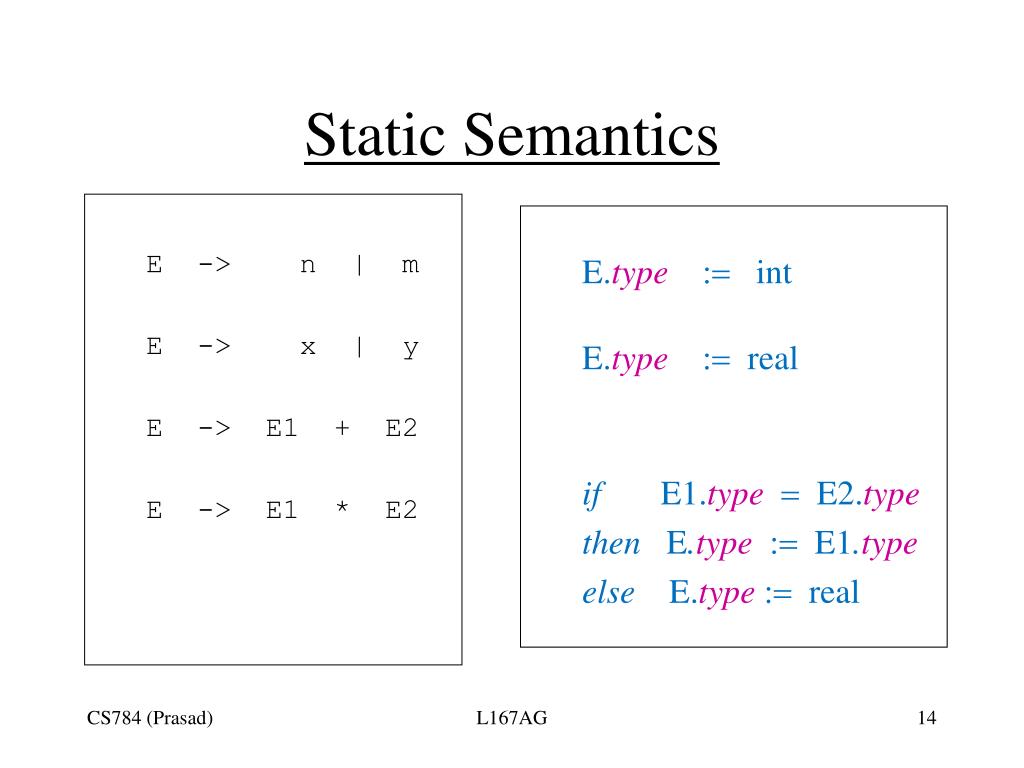 Static Semantics

E -> n | m

E -> x | y

E -> E1 + E2

E -> E1 * E2

E.type := int

E.type := real

if E1.type = E2.type
then E.type := E1.type
else E.type := real

CS784 (Prasad)

L167AG

14